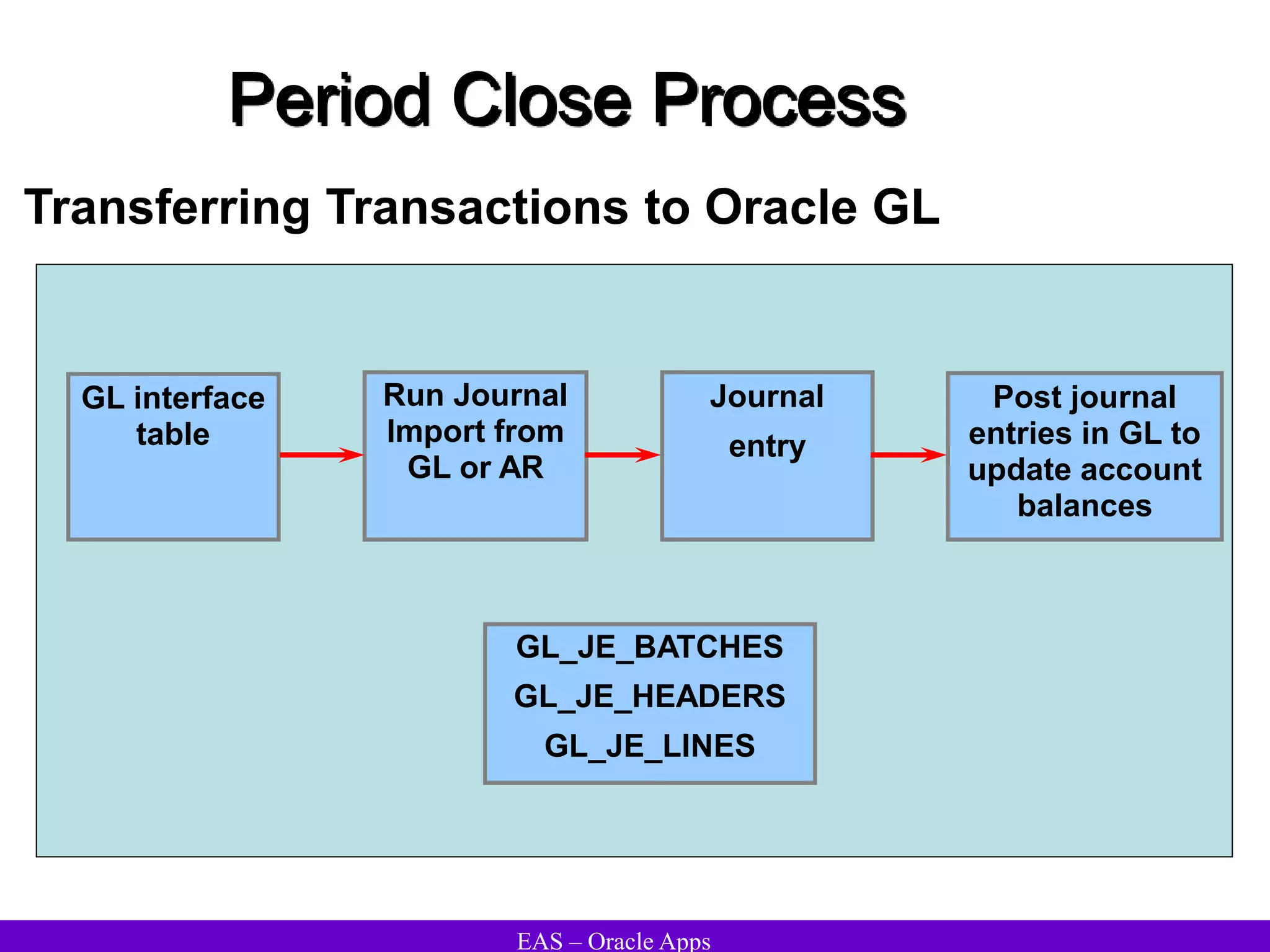 Period Close Process

Transferring Transactions to Oracle GL

GL interface table

Run Journal Import from GL or AR

Journal entry

Post journal entries in GL to update account balances

GL_JE_BATCHES
GL_JE_HEADERS
GL_JE_LINES

EAS – Oracle Apps